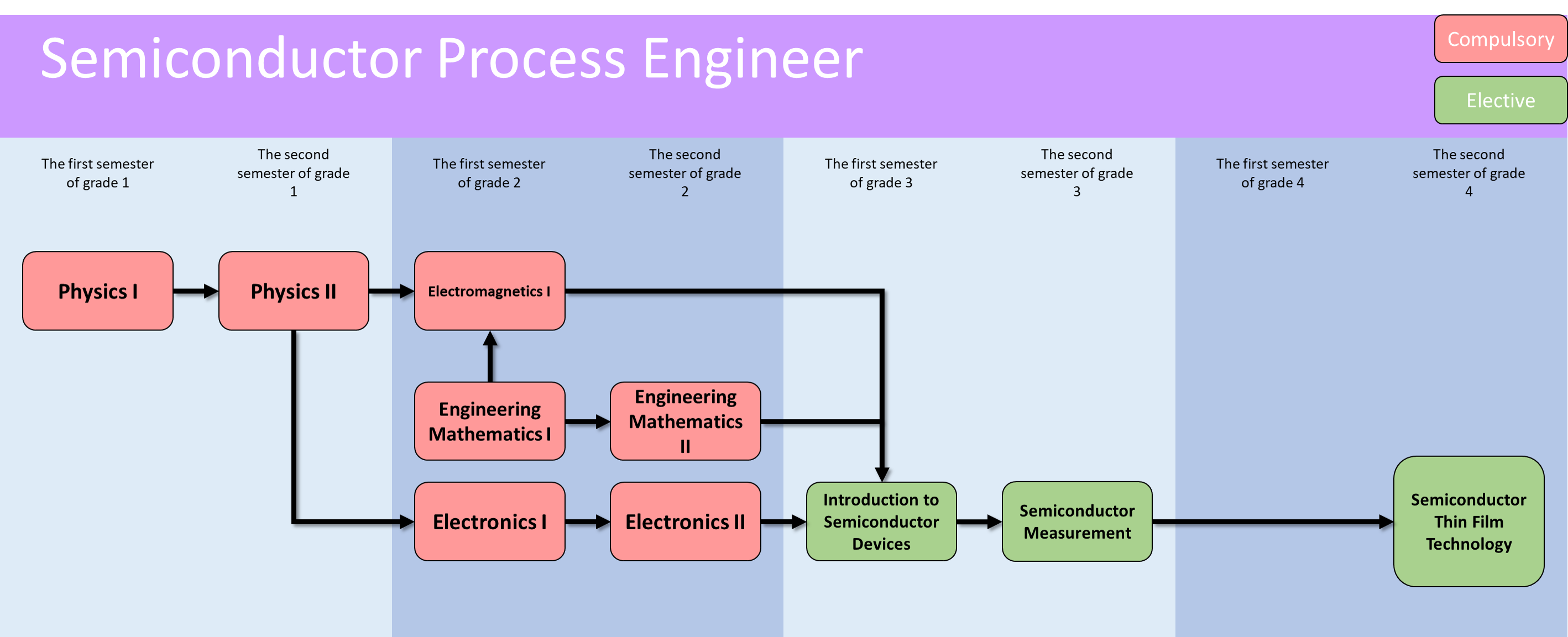 Semiconductor Process Engineer

Compulsory

Elective

The first semester of grade 1

The second semester of grade 1

The first semester of grade 2

The second semester of grade 2

The first semester of grade 3

The second semester of grade 3

The first semester of grade 4

The second semester of grade 4

Physics I

Physics II

Electromagnetics I

Engineering Mathematics I

Engineering Mathematics II

Electronics I

Electronics II

Introduction to Semiconductor Devices

Semiconductor Measurement

Semiconductor Thin Film Technology